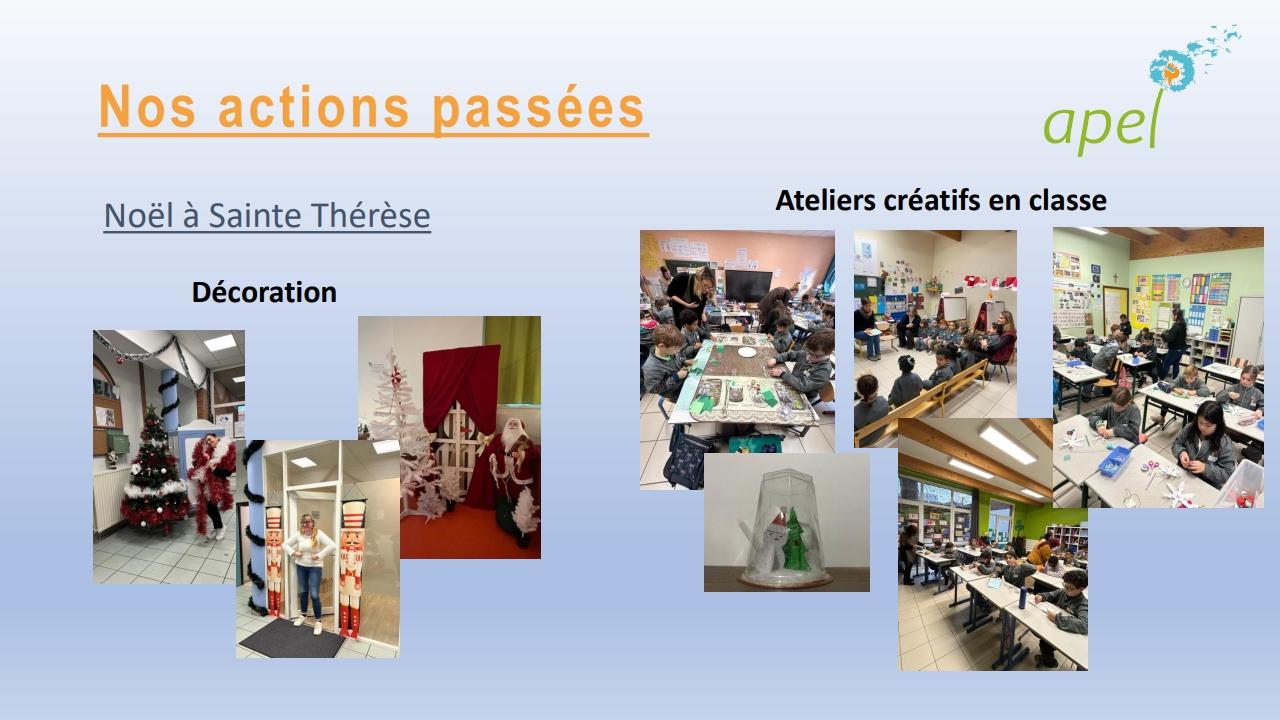 Nos actions passées

apel

Noël à Sainte Thérèse

Décoration

Ateliers créatifs en classe